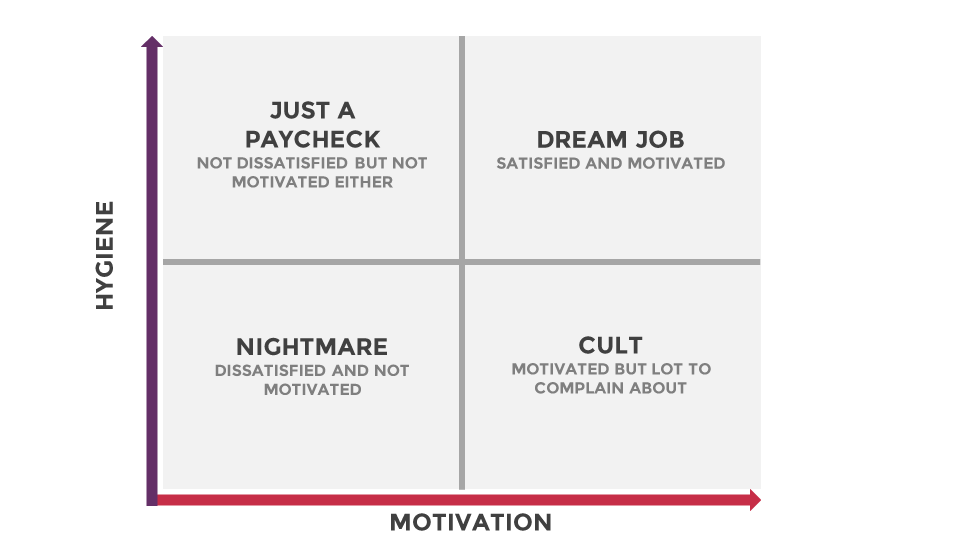 HYGIENE

JUST A PAYCHECK
NOT DISSATISFIED BUT NOT MOTIVATED EITHER

DREAM JOB
SATISFIED AND MOTIVATED

NIGHTMARE
DISSATISFIED AND NOT MOTIVATED

CULT
MOTIVATED BUT LOT TO COMPLAIN ABOUT

MOTIVATION